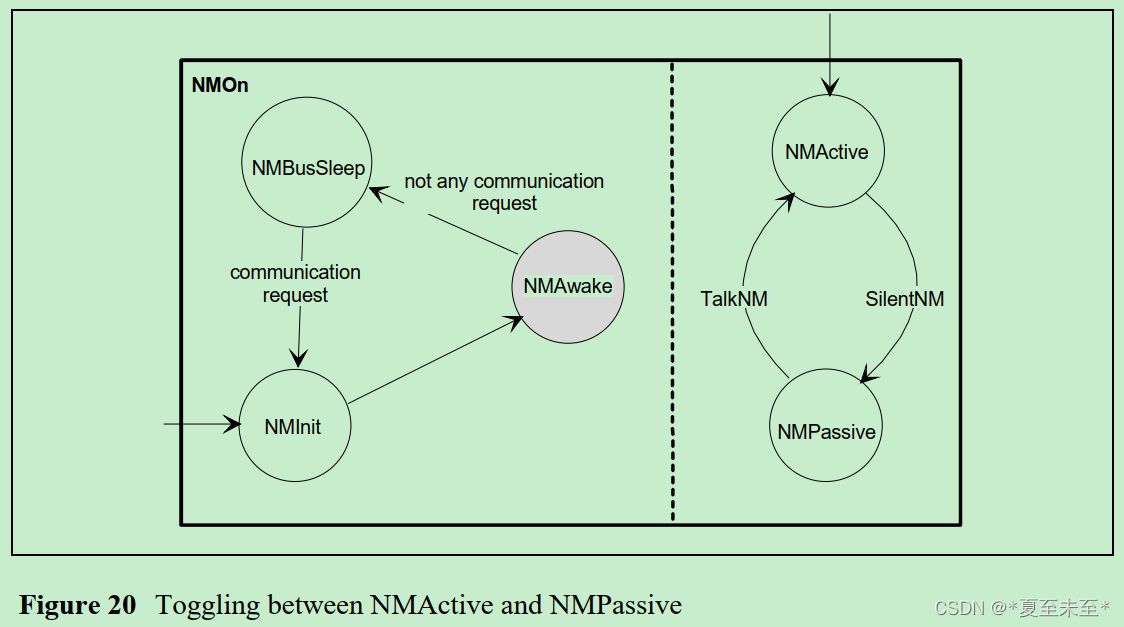 NMOn

NMBusSleep

not any communication request

communication request

NMAwake

NMInit

NMActive

TalkNM

SilentNM

NMPassive

**Figure 20** Toggling between NMActive and NMPassive

CSDN @*夏至未至*